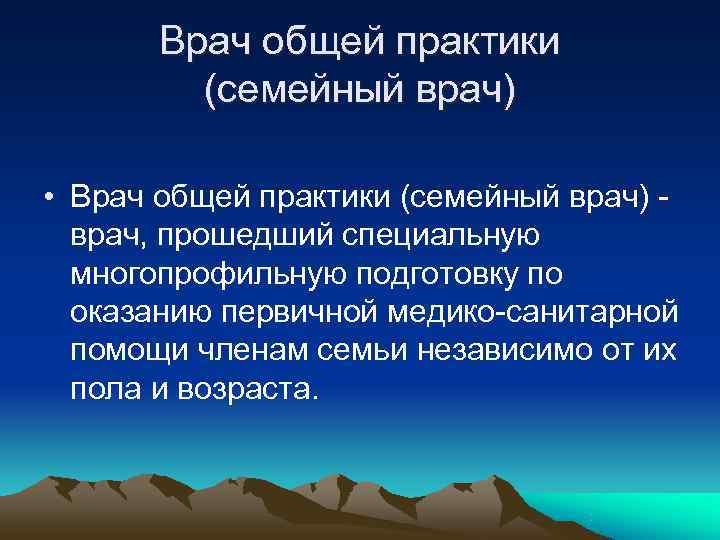 Врач общей практики (семейный врач)

• Врач общей практики (семейный врач) - врач, прошедший специальную многопрофильную подготовку по оказанию первичной медико-санитарной помощи членам семьи независимо от их пола и возраста.